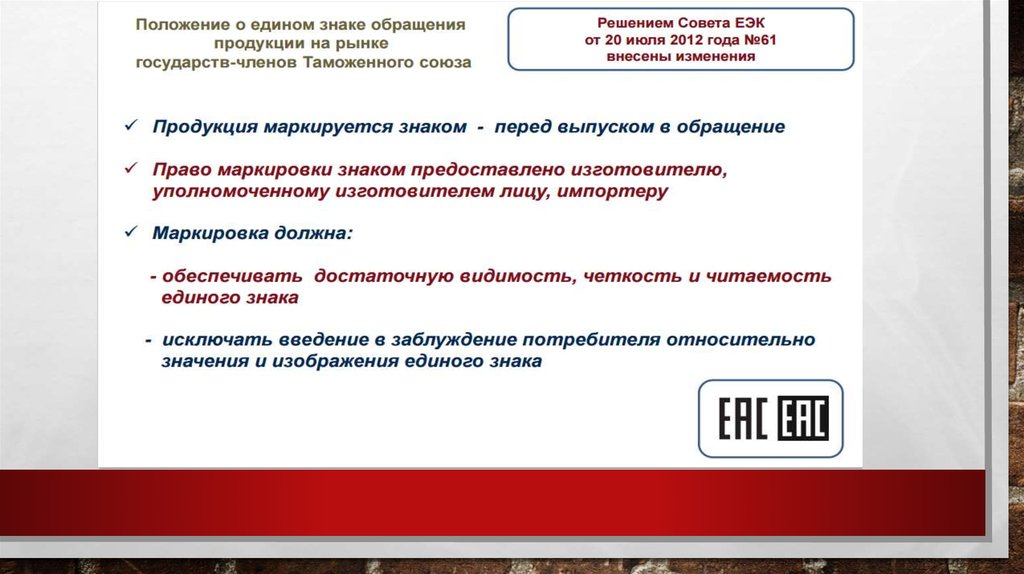 Положение о едином знаке обращения продукции на рынке государств-членов Таможенного союза

Решением Совета ЕЭК от 20 июля 2012 года №61 внесены изменения

✓ Продукция маркируется знаком - перед выпуском в обращение

✓ Право маркировки знаком предоставлено изготовителю, уполномоченному изготовителем лицу, импортеру

✓ Маркировка должна:

- обеспечивать достаточную видимость, четкость и читаемость единого знака

- исключать введение в заблуждение потребителя относительно значения и изображения единого знака

EAC EAC